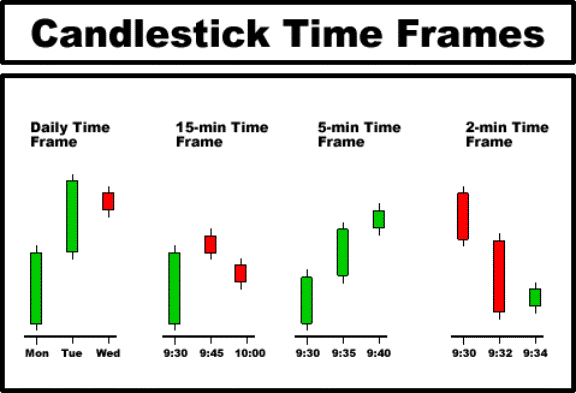 Candlestick Time Frames

Daily Time Frame

Mon Tue Wed

15-min Time Frame

9:30 9:45 10:00

5-min Time Frame

9:30 9:35 9:40

2-min Time Frame

9:30 9:32 9:34